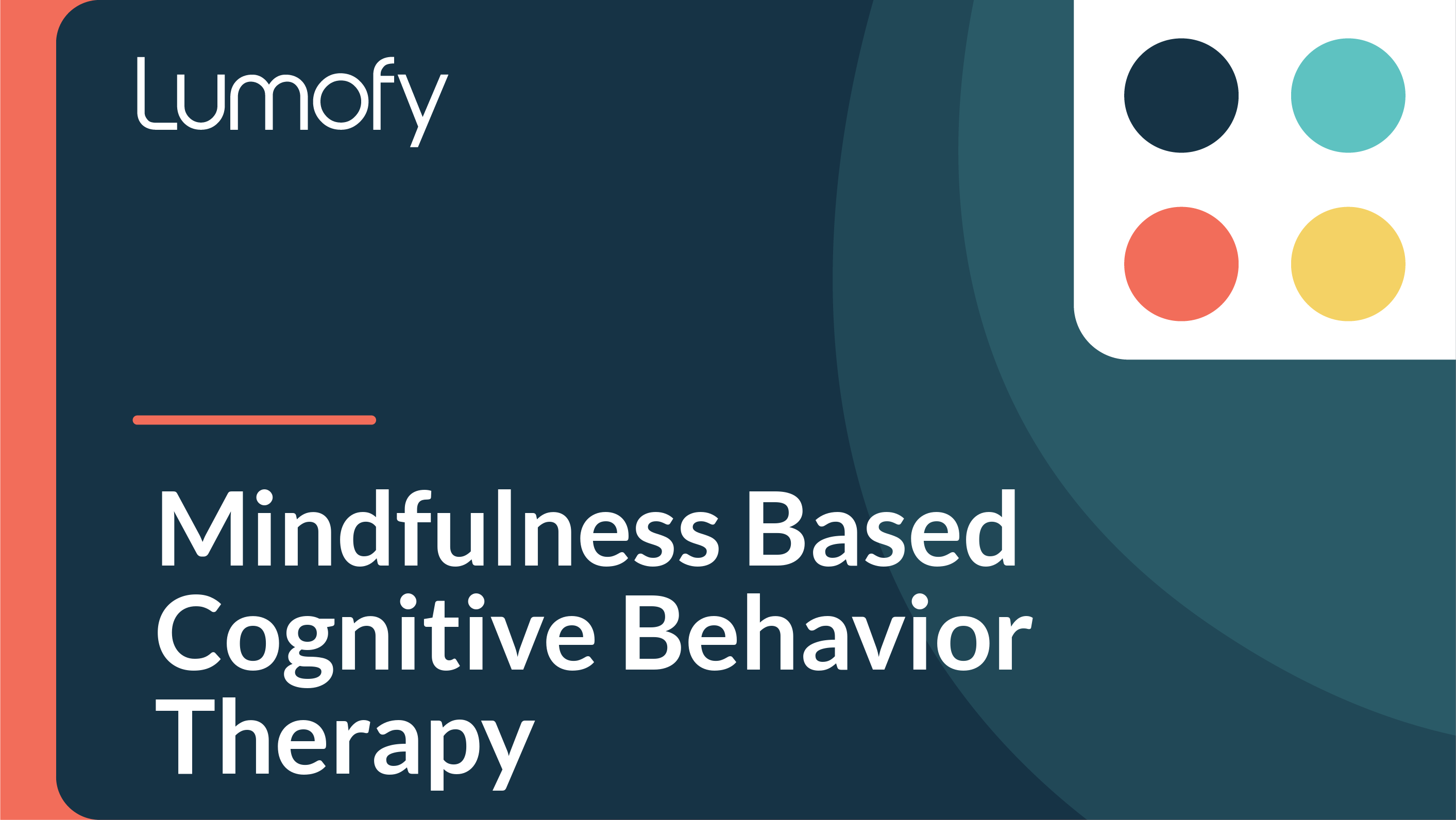 Lumofy

Mindfulness Based Cognitive Behavior Therapy